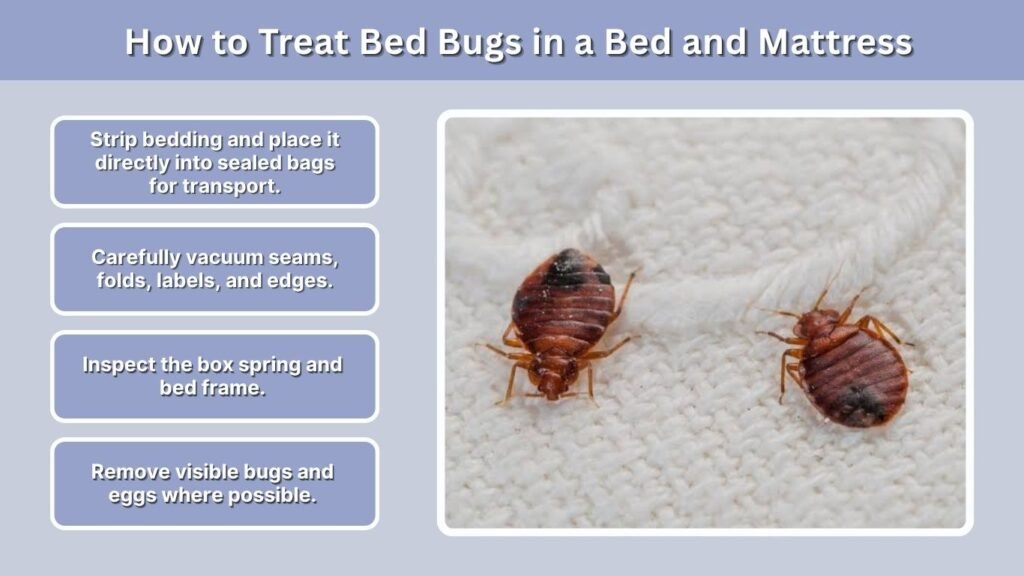 How to Treat Bed Bugs in a Bed and Mattress

Strip bedding and place it directly into sealed bags for transport.

Carefully vacuum seams, folds, labels, and edges.

Inspect the box spring and bed frame.

Remove visible bugs and eggs where possible.